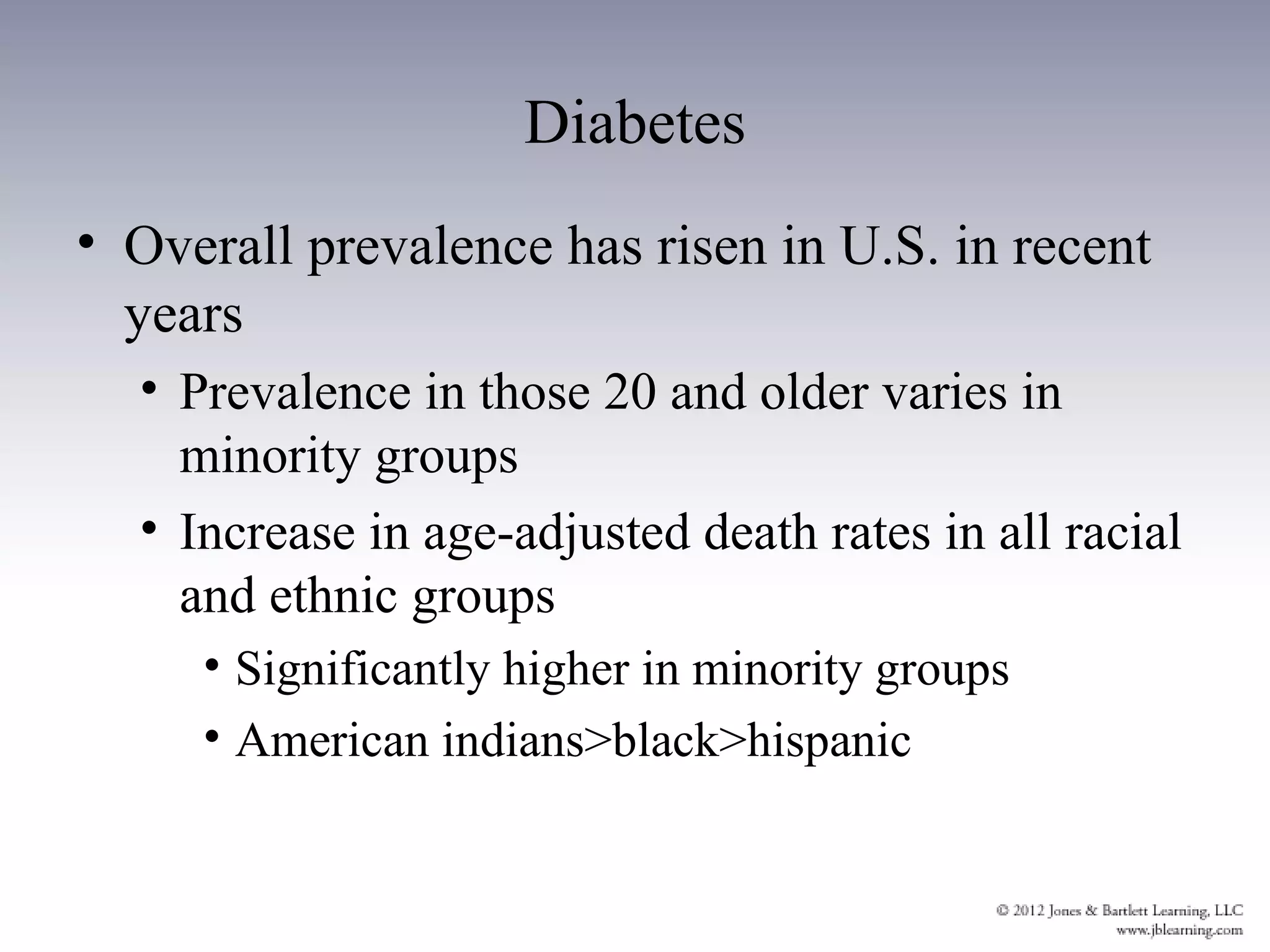 Diabetes

• Overall prevalence has risen in U.S. in recent years

• Prevalence in those 20 and older varies in minority groups

• Increase in age-adjusted death rates in all racial and ethnic groups

• Significantly higher in minority groups

• American indians>black>hispanic

© 2012 Jones & Bartlett Learning, LLC
www.jblearning.com